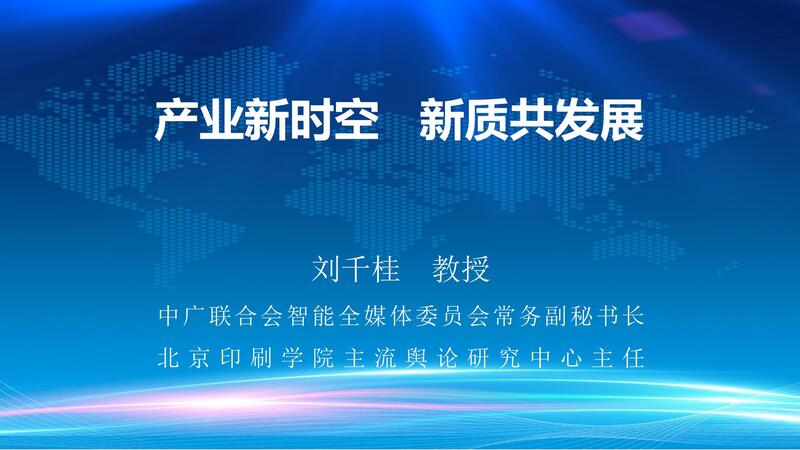 产业新时空　新质共发展

刘千桂　教授

中广联合会智能全媒体委员会常务副秘书长

北京印刷学院主流舆论研究中心主任